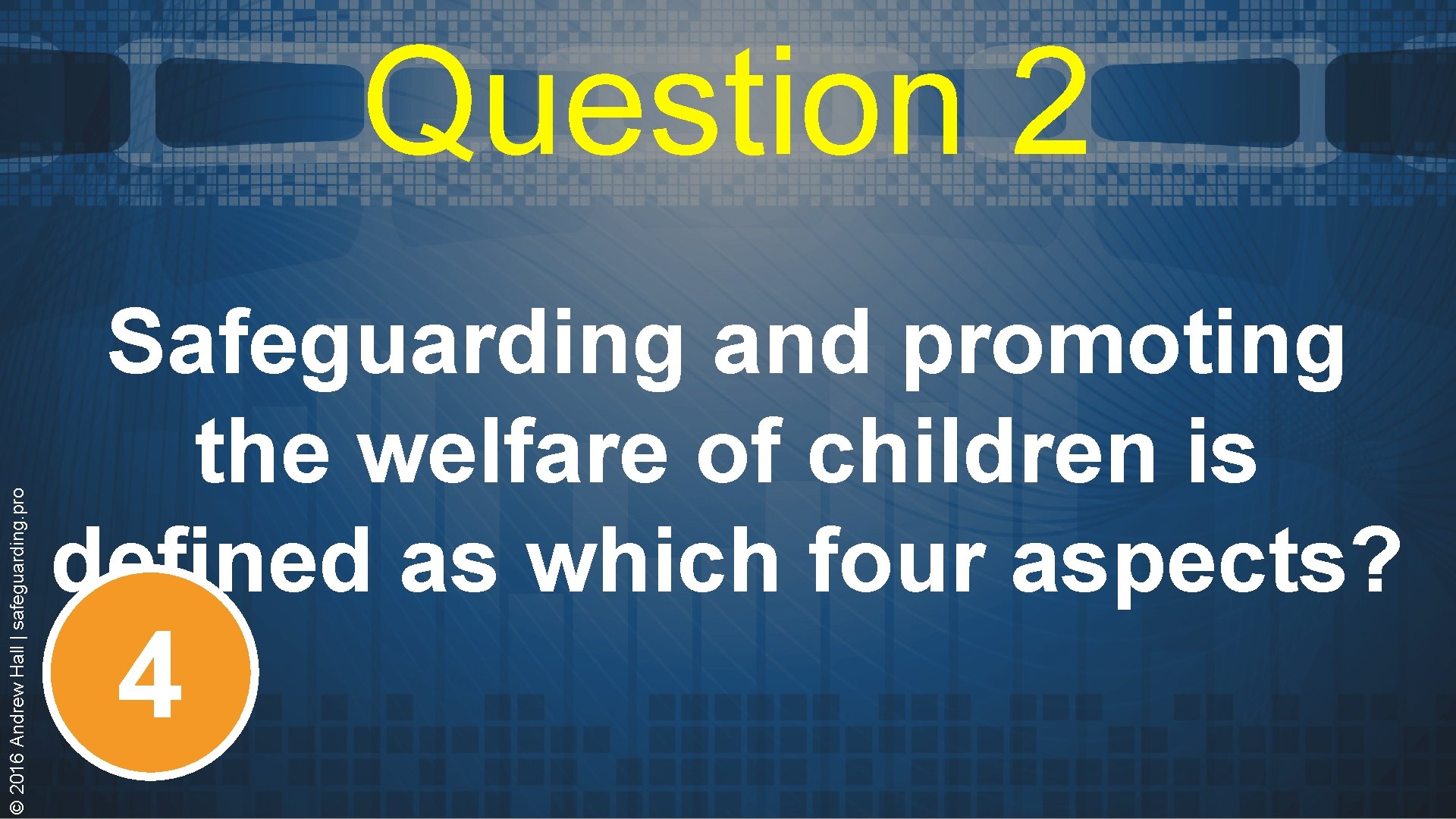 Question 2

Safeguarding and promoting the welfare of children is defined as which four aspects?

4

© 2016 Andrew Hall | safeguarding.pro